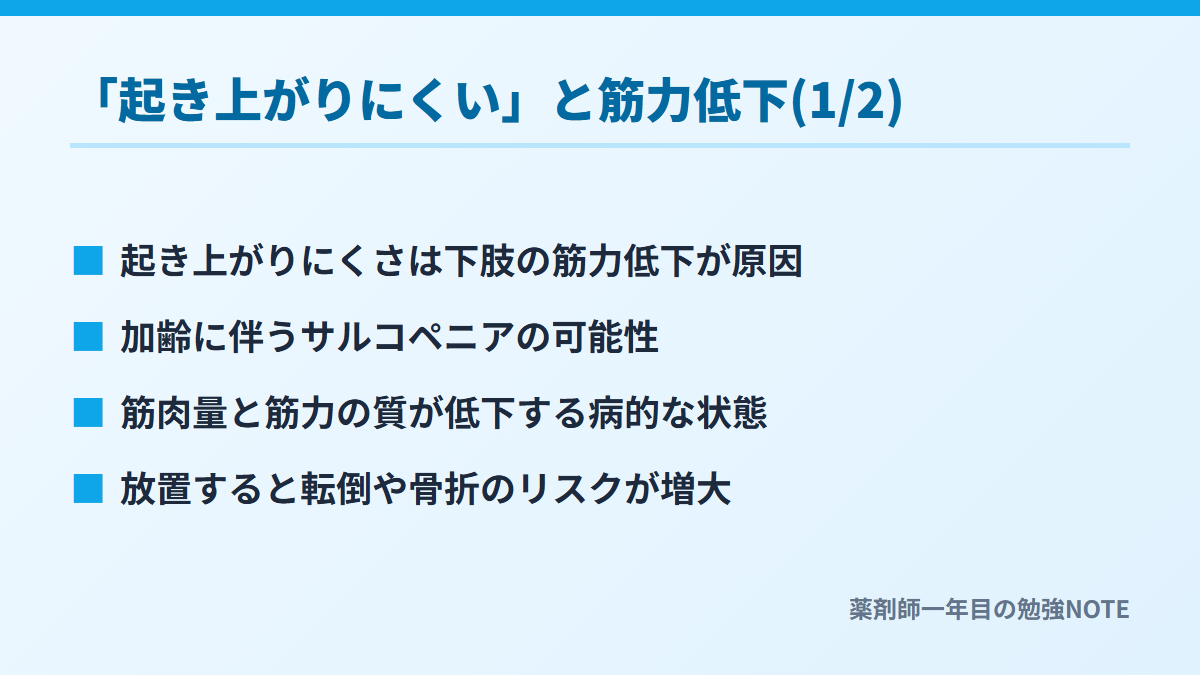 「起き上がりにくい」と筋力低下(1/2)

■ 起き上がりにくさは下肢の筋力低下が原因

■ 加齢に伴うサルコペニアの可能性

■ 筋肉量と筋力の質が低下する病的な状態

■ 放置すると転倒や骨折のリスクが増大

薬剤師一年目の勉強NOTE